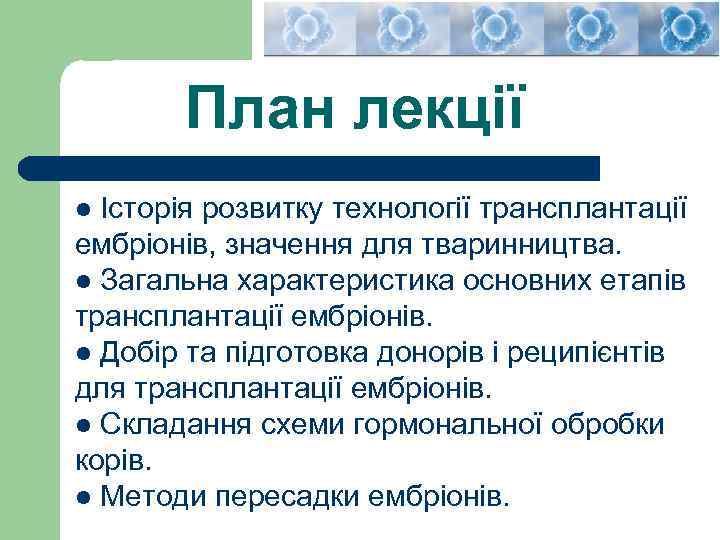 План лекції

● Історія розвитку технології трансплантації ембріонів, значення для тваринництва.
● Загальна характеристика основних етапів трансплантації ембріонів.
● Добір та підготовка донорів і реципієнтів для трансплантації ембріонів.
● Складання схеми гормональної обробки корів.
● Методи пересадки ембріонів.